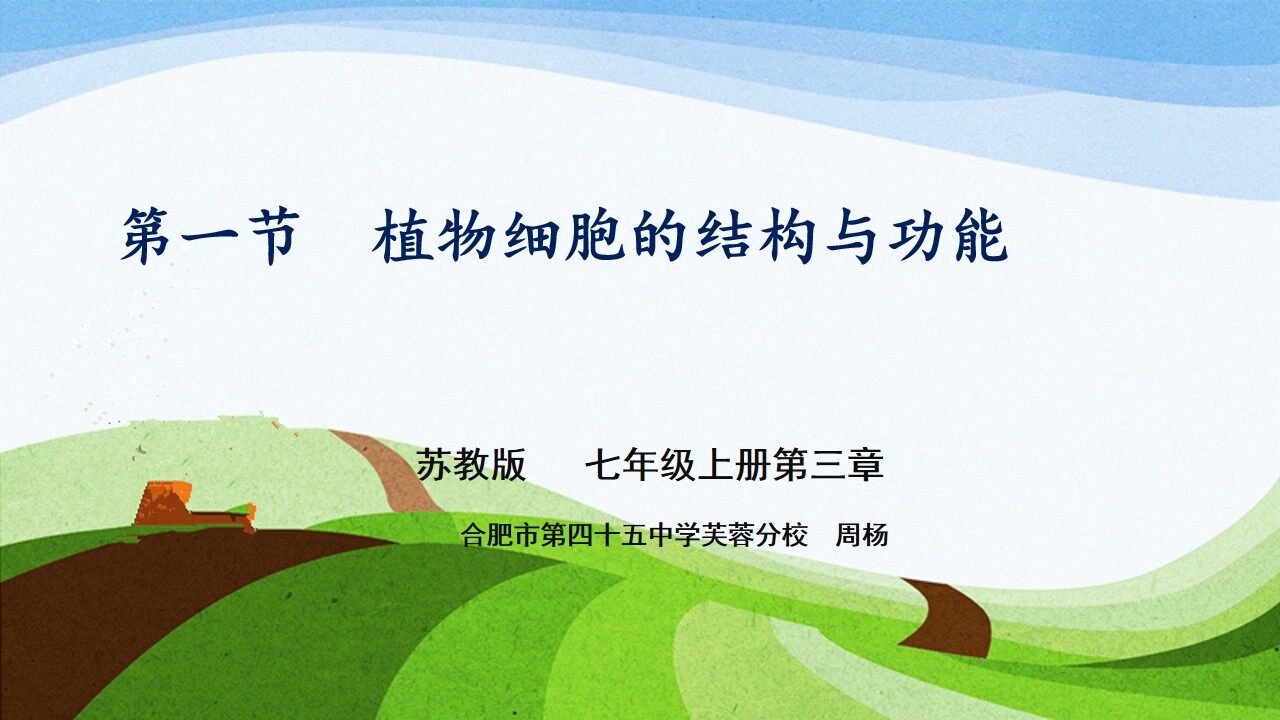 第一节　植物细胞的结构与功能

苏教版　七年级上册第三章

合肥市第四十五中学芙蓉分校　周杨